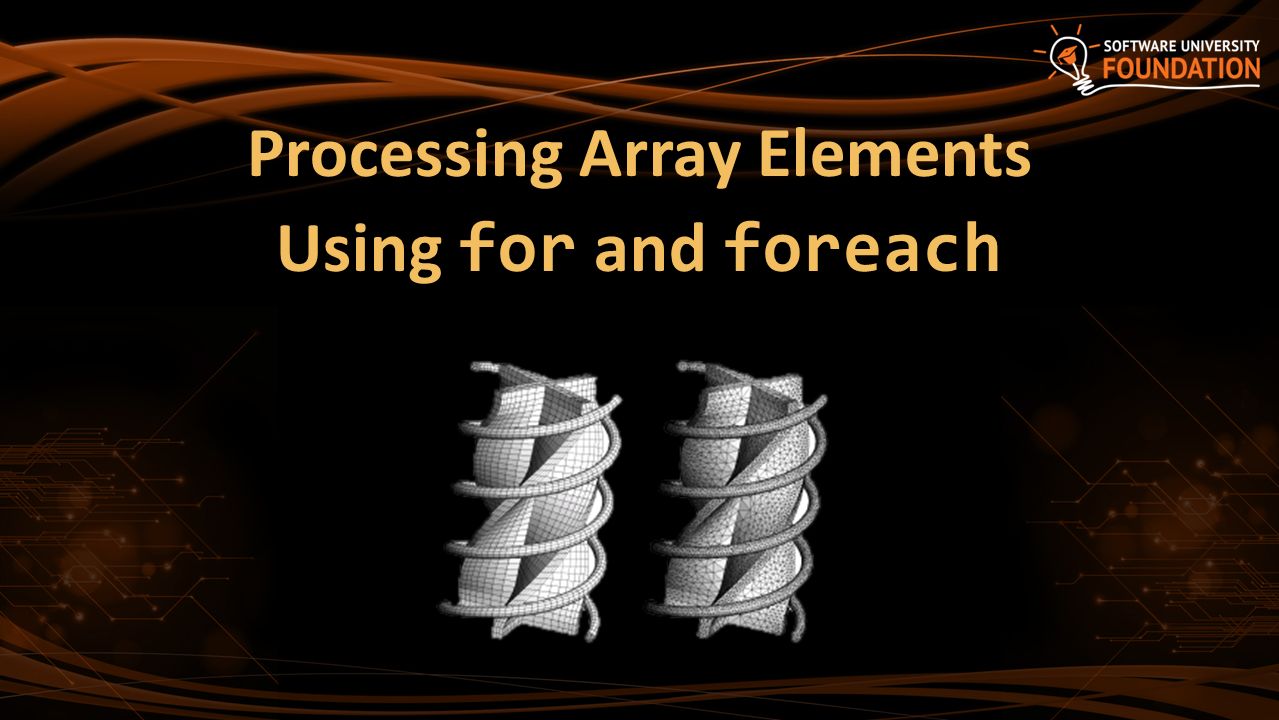 SOFTWARE UNIVERSITY
FOUNDATION

Processing Array Elements Using for and foreach